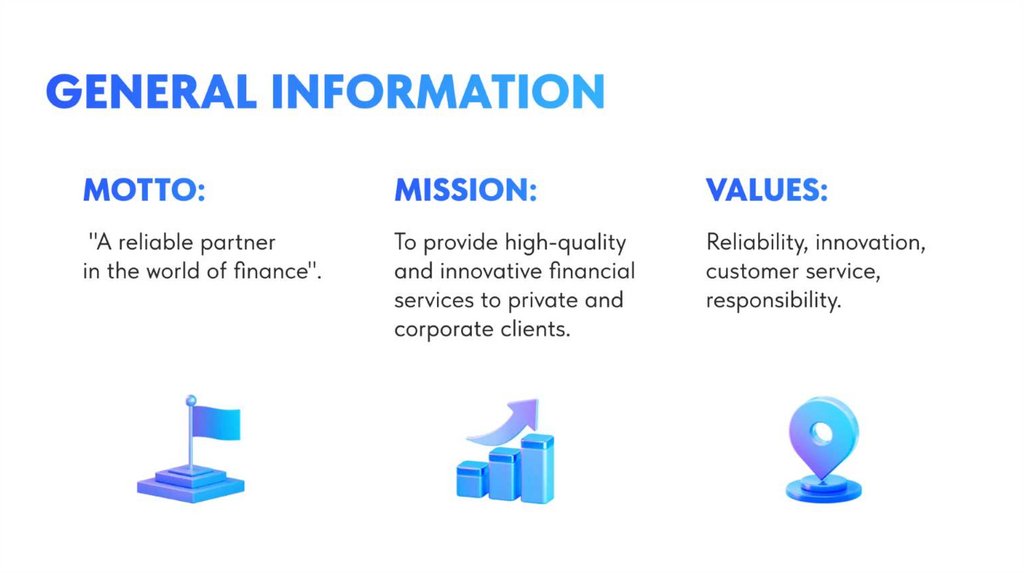 GENERAL INFORMATION

MOTTO:

"A reliable partner in the world of finance".

MISSION:

To provide high-quality and innovative financial services to private and corporate clients.

VALUES:

Reliability, innovation, customer service, responsibility.